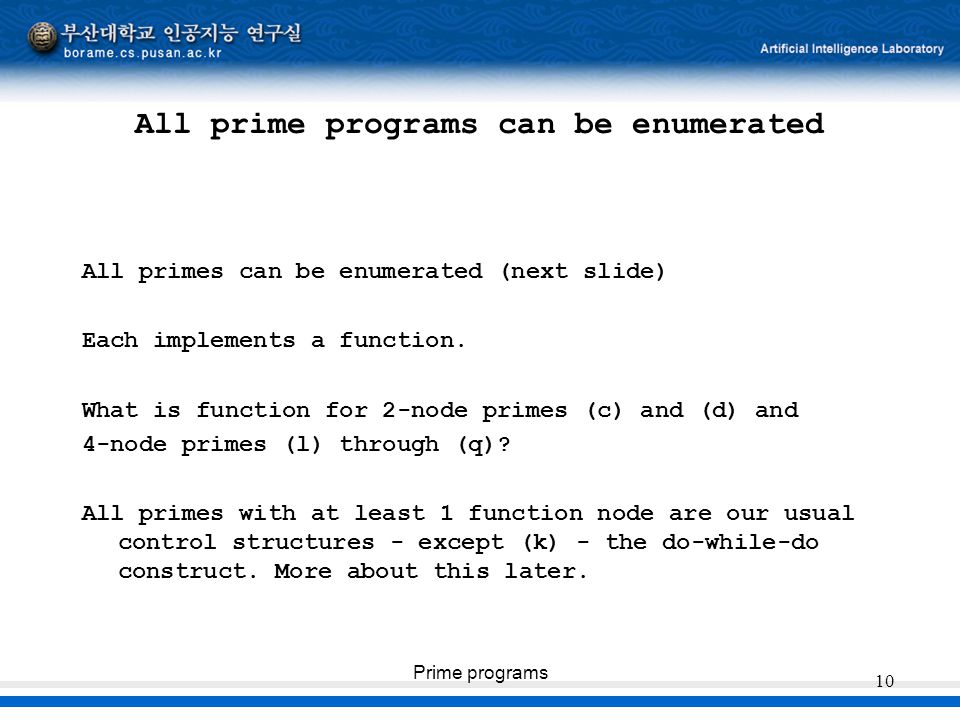 부산대학교 인공지능 연구실
borame.cs.pusan.ac.kr

Artificial Intelligence Laboratory

All prime programs can be enumerated

All primes can be enumerated (next slide)

Each implements a function.

What is function for 2-node primes (c) and (d) and 4-node primes (l) through (q)?

All primes with at least 1 function node are our usual control structures - except (k) - the do-while-do construct. More about this later.

Prime programs

10